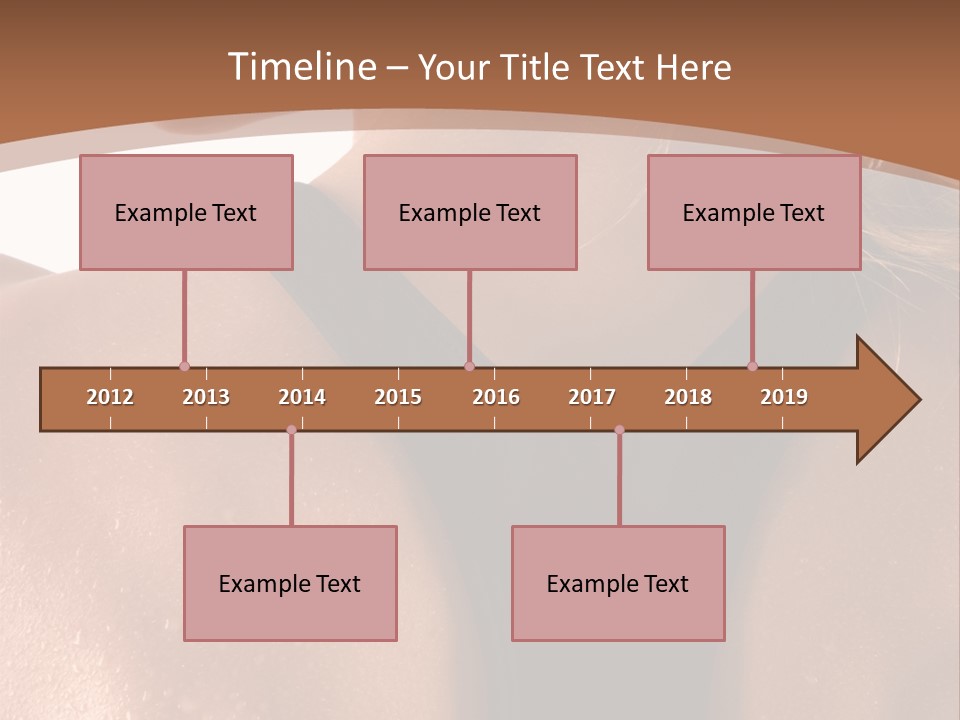 Timeline – Your Title Text Here

Example Text

Example Text

Example Text

2012 2013 2014 2015 2016 2017 2018 2019

Example Text

Example Text